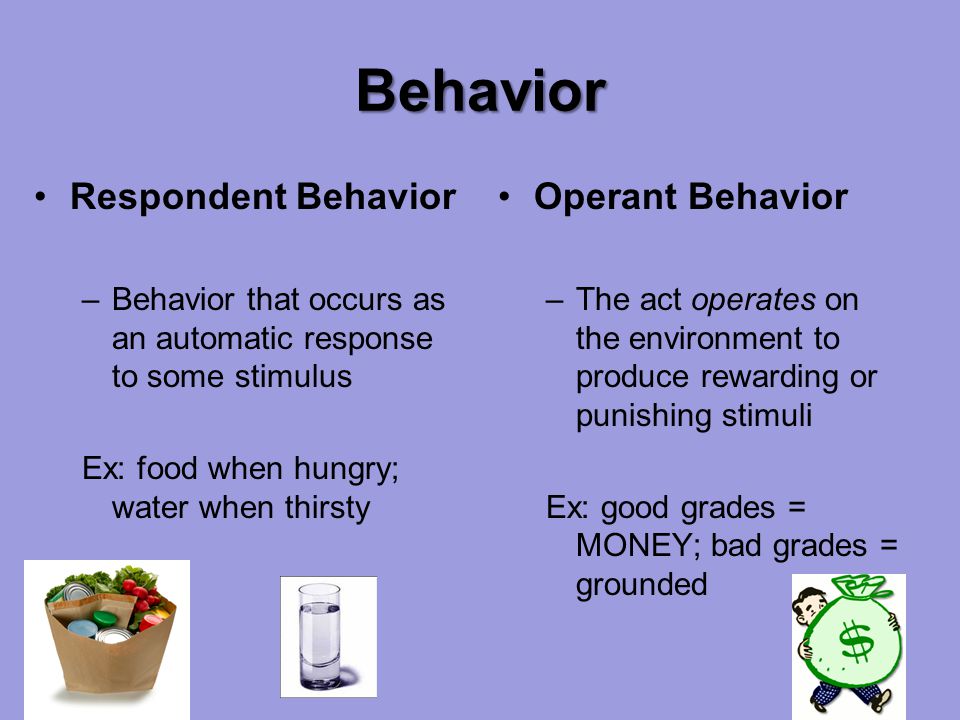 Behavior

• Respondent Behavior

– Behavior that occurs as an automatic response to some stimulus

Ex: food when hungry; water when thirsty

• Operant Behavior

– The act operates on the environment to produce rewarding or punishing stimuli

Ex: good grades = MONEY; bad grades = grounded

$